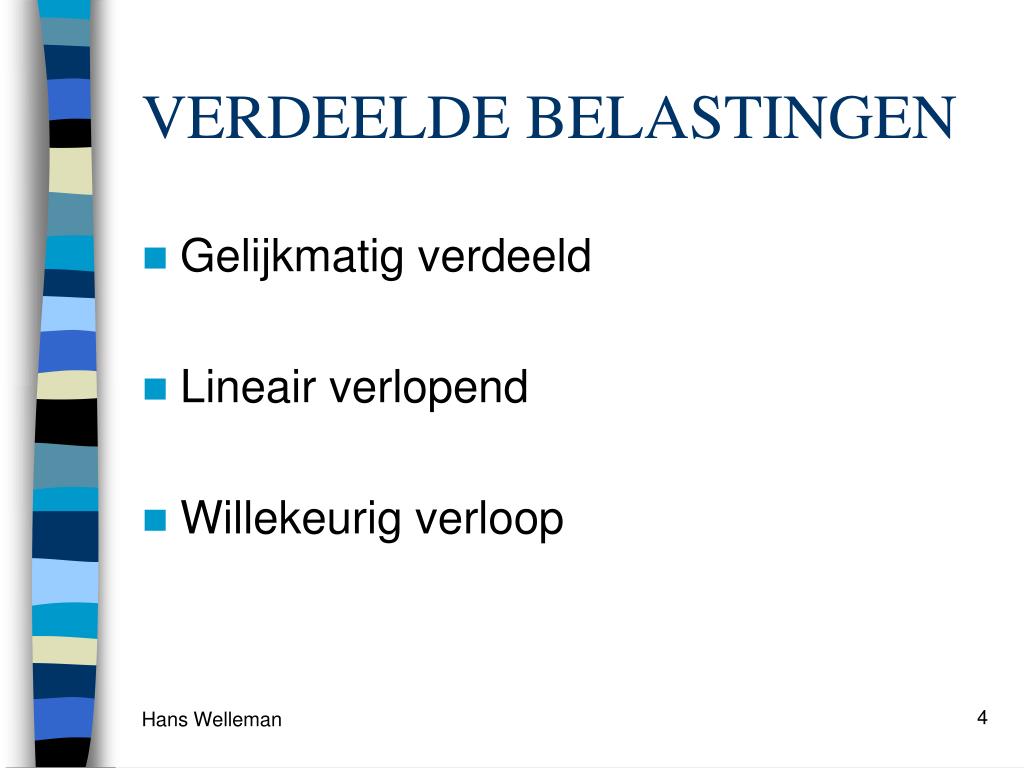 VERDEELDE BELASTINGEN

Gelijkmatig verdeeld

Lineair verlopend

Willekeurig verloop

Hans Welleman

4